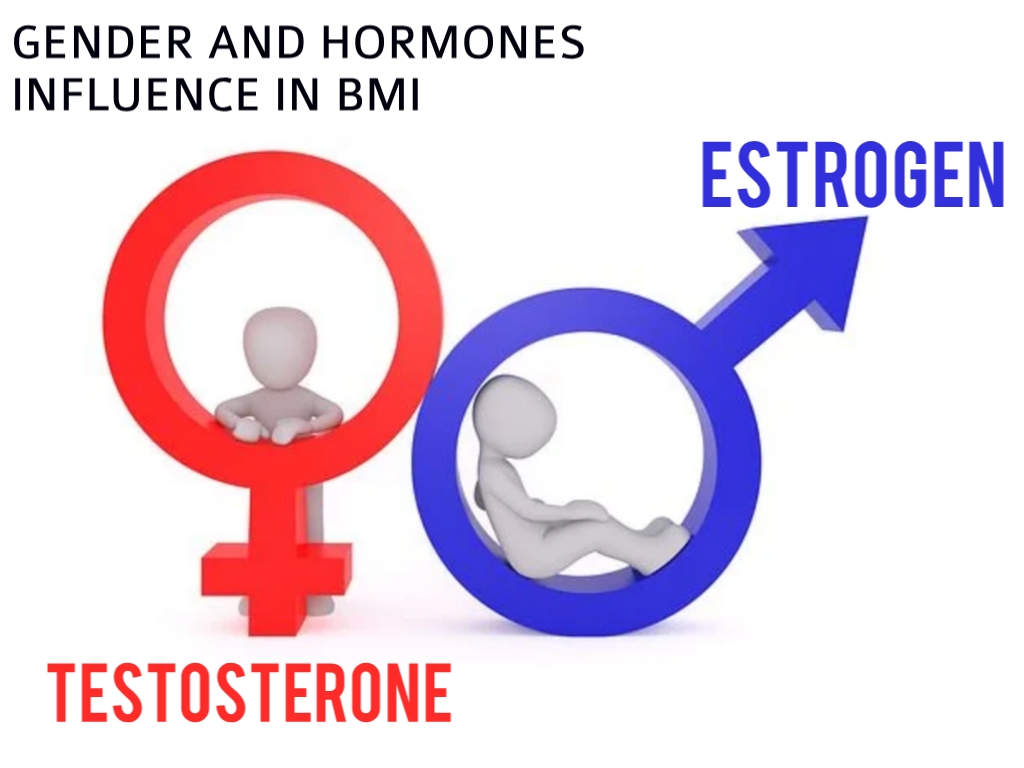 GENDER AND HORMONES INFLUENCE IN BMI

ESTROGEN

TESTOSTERONE